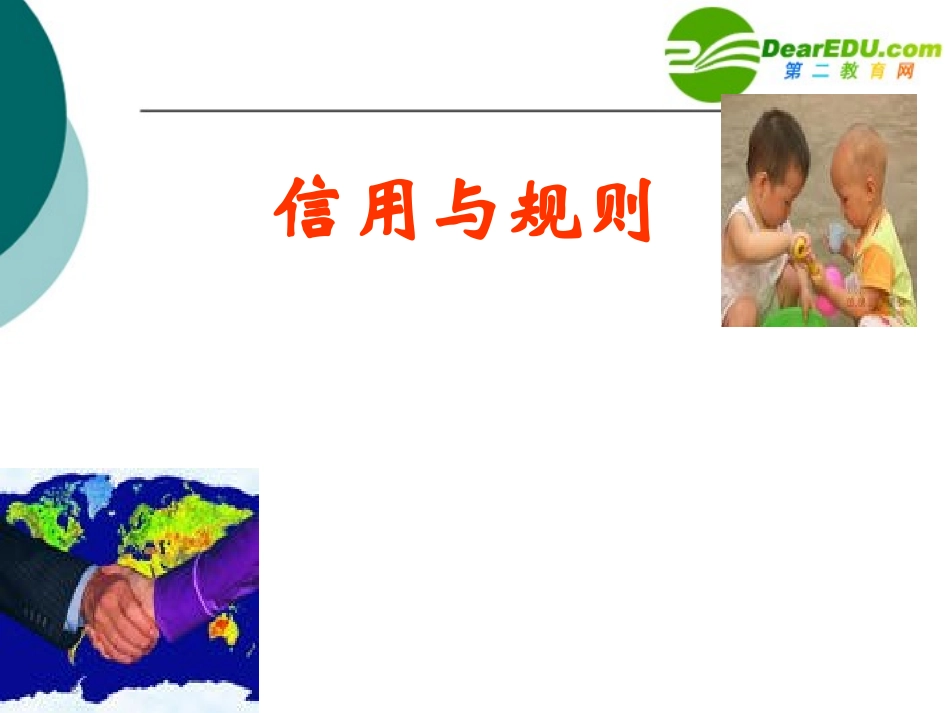 DearEDU.com
第二教育网

信用与规则